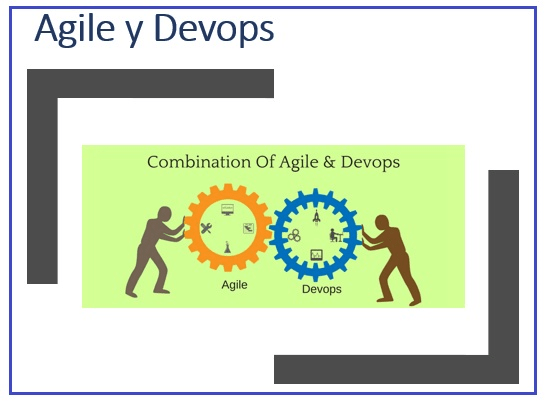 Agile y Devops

Combination Of Agile & Devops

Agile

Devops